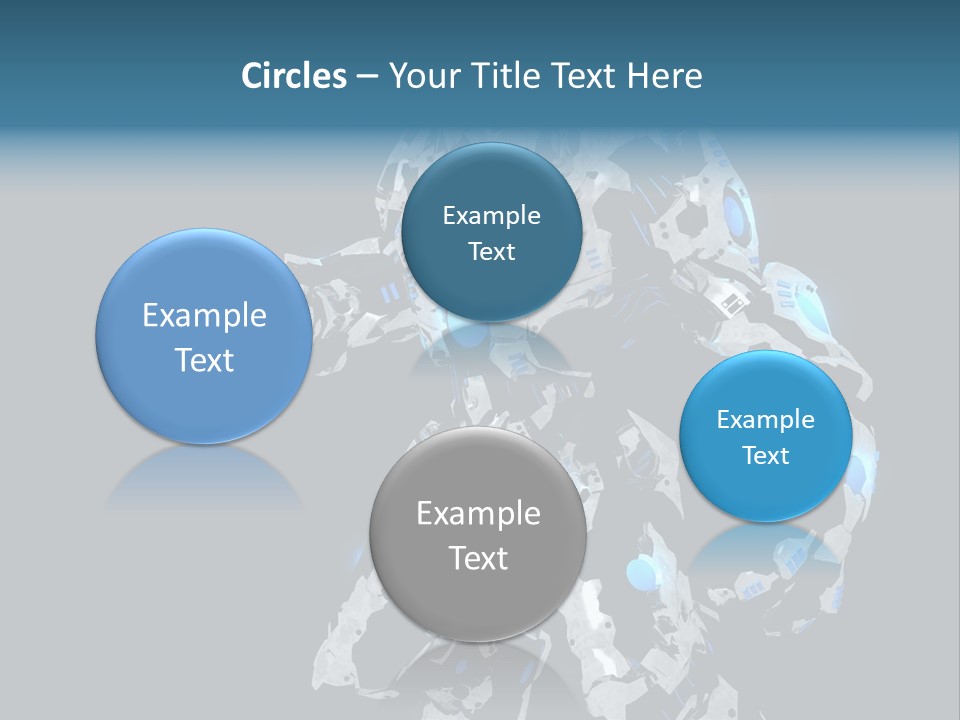 Circles – Your Title Text Here

Example Text

Example Text

Example Text

Example Text